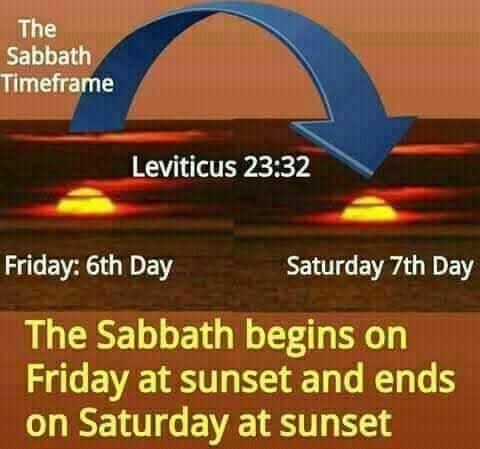 The Sabbath Timeframe

Leviticus 23:32

Friday: 6th Day

Saturday 7th Day

The Sabbath begins on Friday at sunset and ends on Saturday at sunset